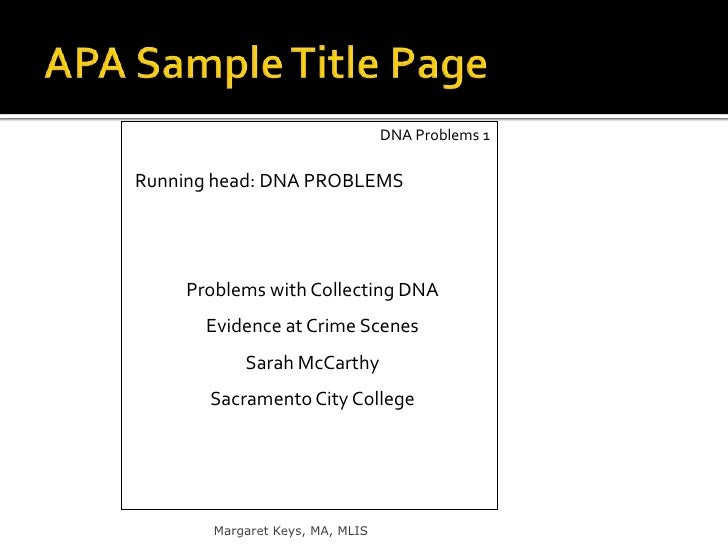 APA Sample Title Page

DNA Problems 1

Running head: DNA PROBLEMS

Problems with Collecting DNA
Evidence at Crime Scenes
Sarah McCarthy
Sacramento City College

Margaret Keys, MA, MLIS